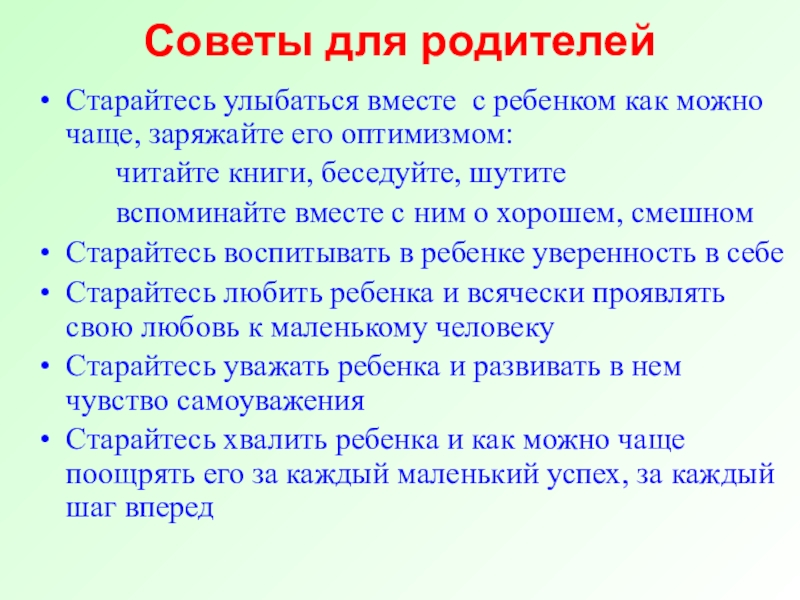 Советы для родителей

• Старайтесь улыбаться вместе с ребенком как можно чаще, заряжайте его оптимизмом:

читайте книги, беседуйте, шутите

вспоминайте вместе с ним о хорошем, смешном

• Старайтесь воспитывать в ребенке уверенность в себе

• Старайтесь любить ребенка и всячески проявлять свою любовь к маленькому человеку

• Старайтесь уважать ребенка и развивать в нем чувство самоуважения

• Старайтесь хвалить ребенка и как можно чаще поощрять его за каждый маленький успех, за каждый шаг вперед